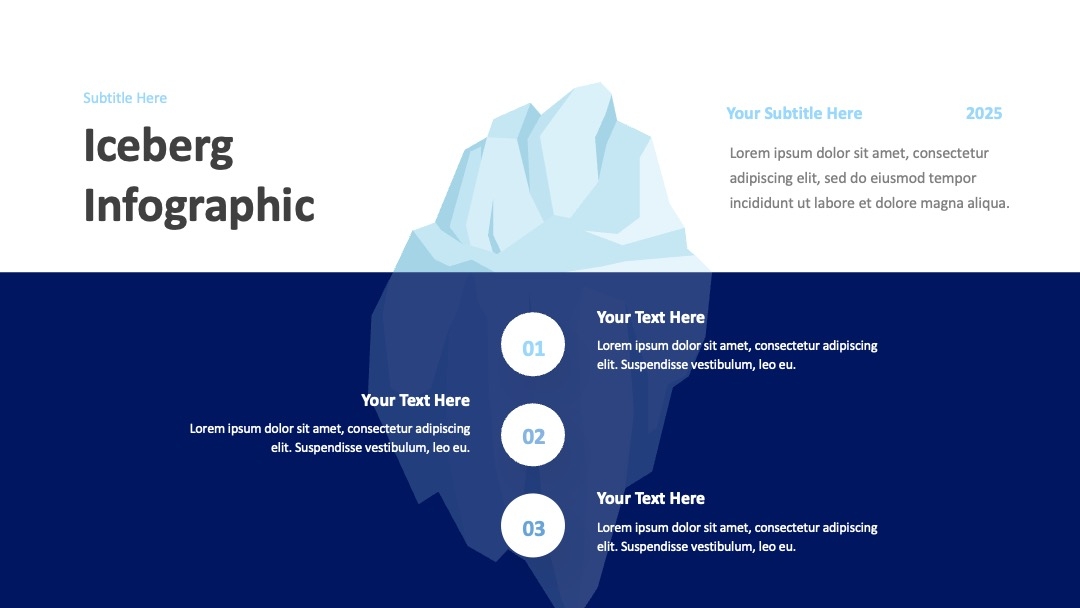 Subtitle Here

Iceberg Infographic

Your Subtitle Here 2025

Lorem ipsum dolor sit amet, consectetur adipiscing elit, sed do eiusmod tempor incididunt ut labore et dolore magna aliqua.

01

Your Text Here

Lorem ipsum dolor sit amet, consectetur adipiscing elit. Suspendisse vestibulum, leo eu.

Your Text Here

Lorem ipsum dolor sit amet, consectetur adipiscing elit. Suspendisse vestibulum, leo eu.

02

03

Your Text Here

Lorem ipsum dolor sit amet, consectetur adipiscing elit. Suspendisse vestibulum, leo eu.